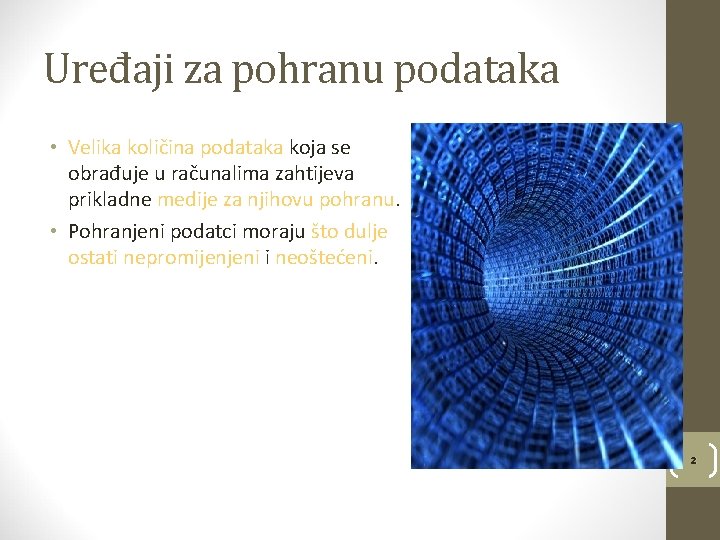 Uređaji za pohranu podataka

• Velika količina podataka koja se obrađuje u računalima zahtijeva prikladne medije za njihovu pohranu.
• Pohranjeni podatci moraju što dulje ostati nepromijenjeni i neoštećeni.

2